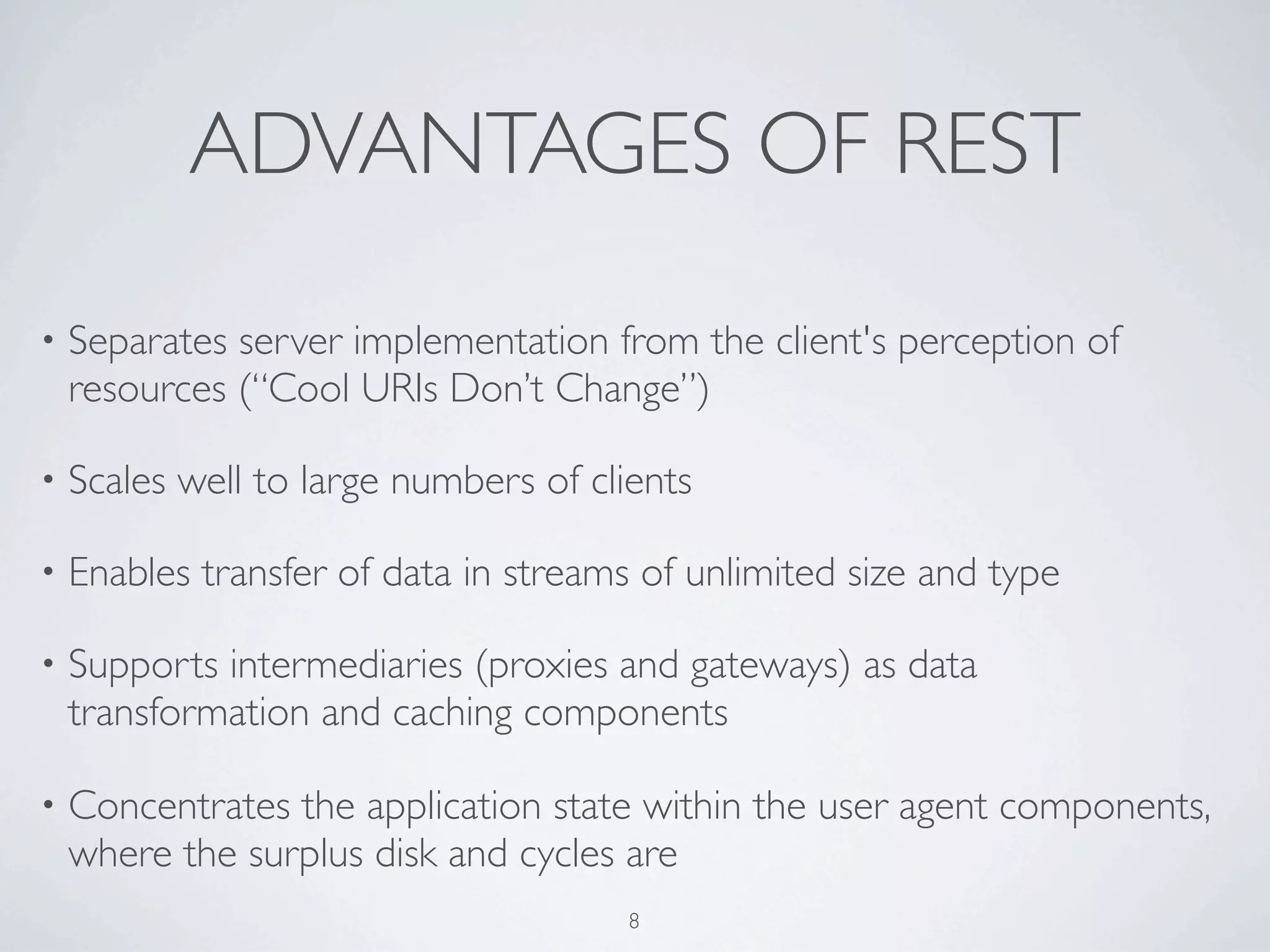 ADVANTAGES OF REST

• Separates server implementation from the client's perception of resources (“Cool URIs Don’t Change”)

• Scales well to large numbers of clients

• Enables transfer of data in streams of unlimited size and type

• Supports intermediaries (proxies and gateways) as data transformation and caching components

• Concentrates the application state within the user agent components, where the surplus disk and cycles are

8